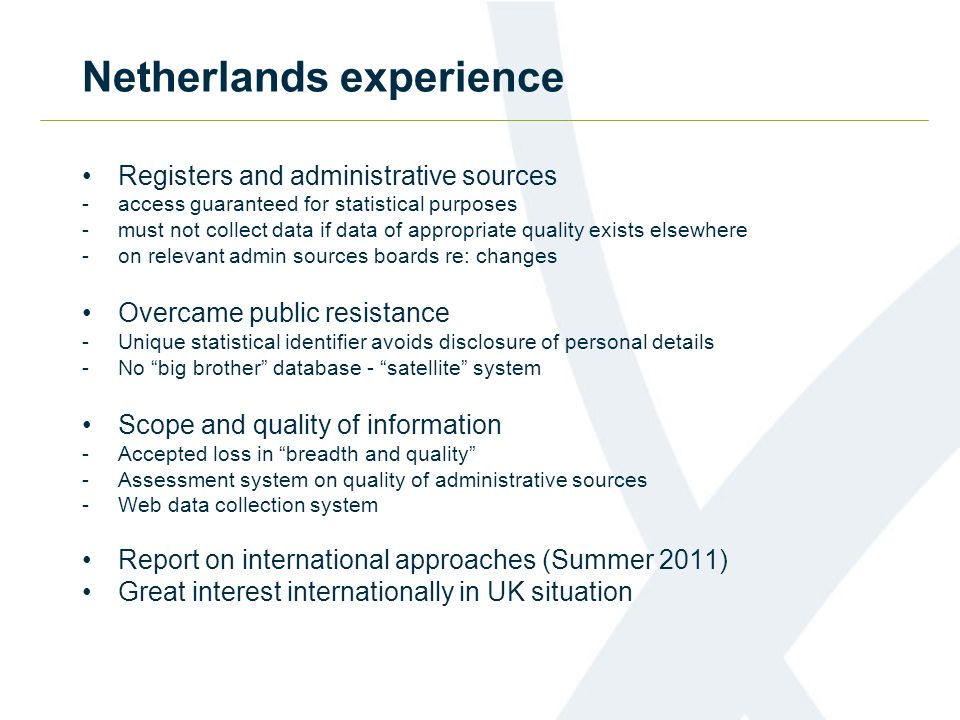 Netherlands experience

• Registers and administrative sources
- access guaranteed for statistical purposes
- must not collect data if data of appropriate quality exists elsewhere
- on relevant admin sources boards re: changes

• Overcame public resistance
- Unique statistical identifier avoids disclosure of personal details
- No “big brother” database - “satellite” system

• Scope and quality of information
- Accepted loss in “breadth and quality”
- Assessment system on quality of administrative sources
- Web data collection system

• Report on international approaches (Summer 2011)
• Great interest internationally in UK situation